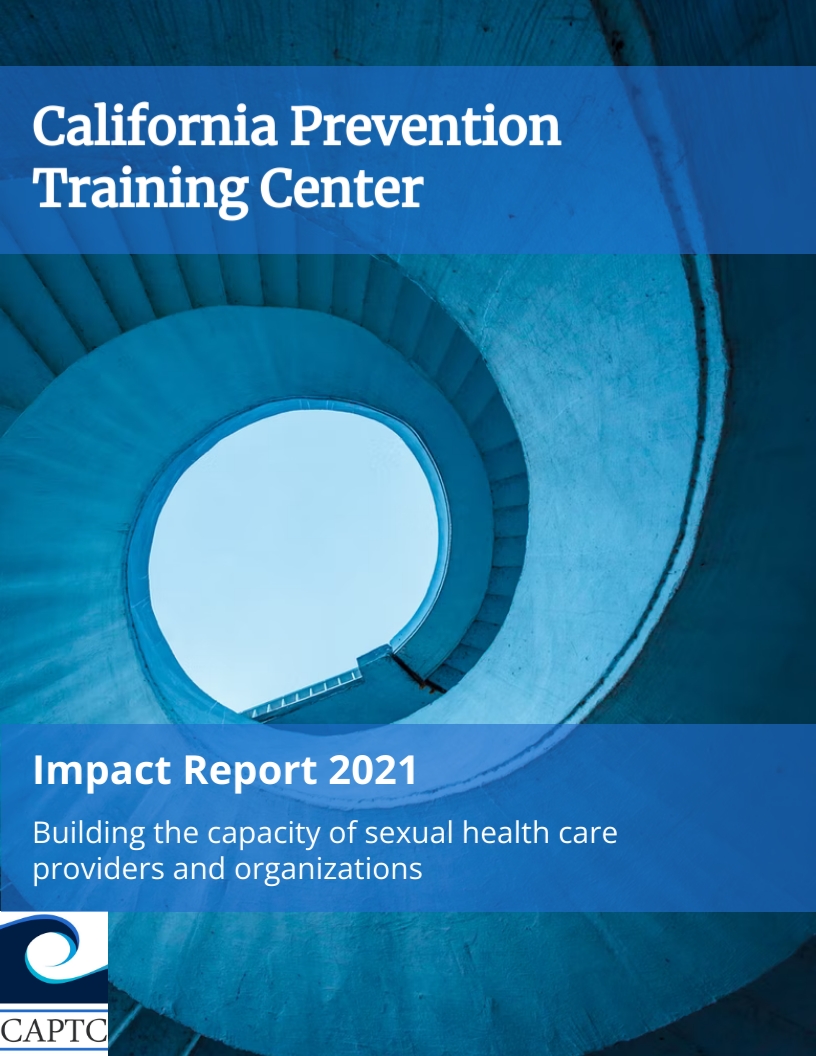 California Prevention Training Center

Impact Report 2021

Building the capacity of sexual health care providers and organizations

CAPTC